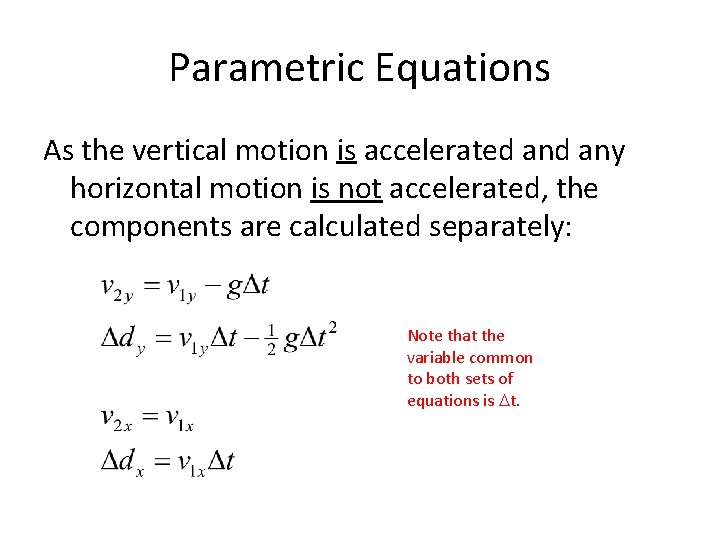 Parametric Equations

As the vertical motion is accelerated and any horizontal motion is not accelerated, the components are calculated separately:

$v_{2y} = v_{1y} - g\Delta t$

$\Delta d_y = v_{1y}\Delta t - \frac{1}{2} g\Delta t^2$

$v_{2x} = v_{1x}$

$\Delta d_x = v_{1x}\Delta t$

Note that the variable common to both sets of equations is $\Delta$t.